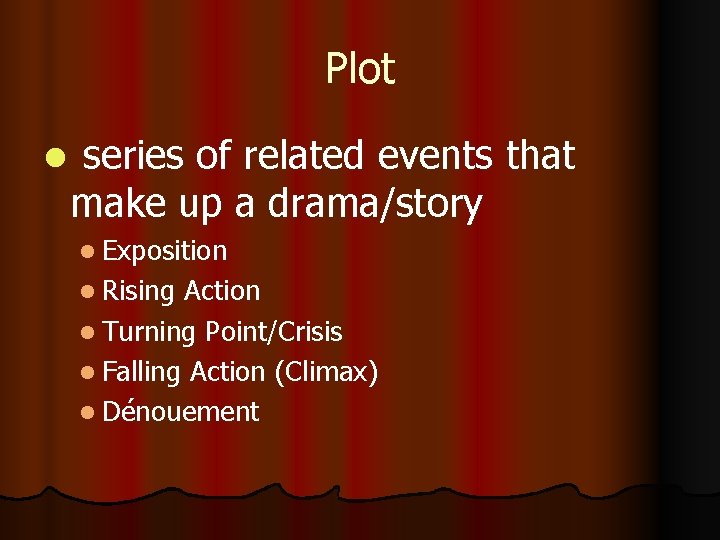 Plot

- series of related events that make up a drama/story
  - Exposition
  - Rising Action
  - Turning Point/Crisis
  - Falling Action (Climax)
  - Dénouement